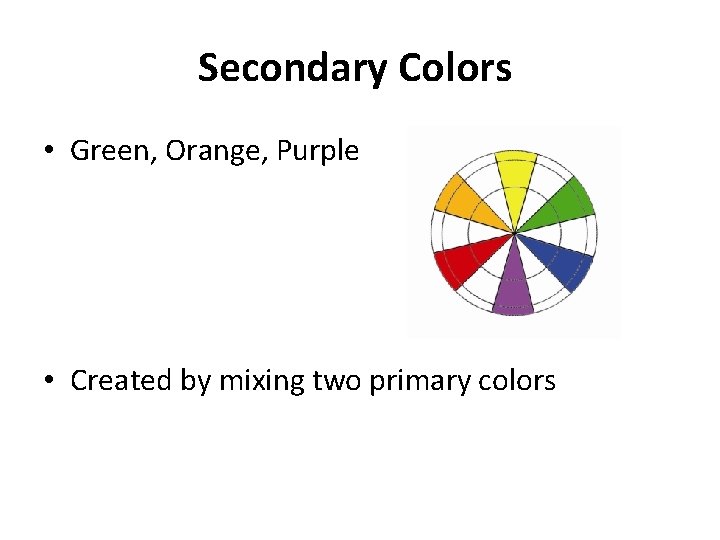 Secondary Colors

• Green, Orange, Purple

• Created by mixing two primary colors